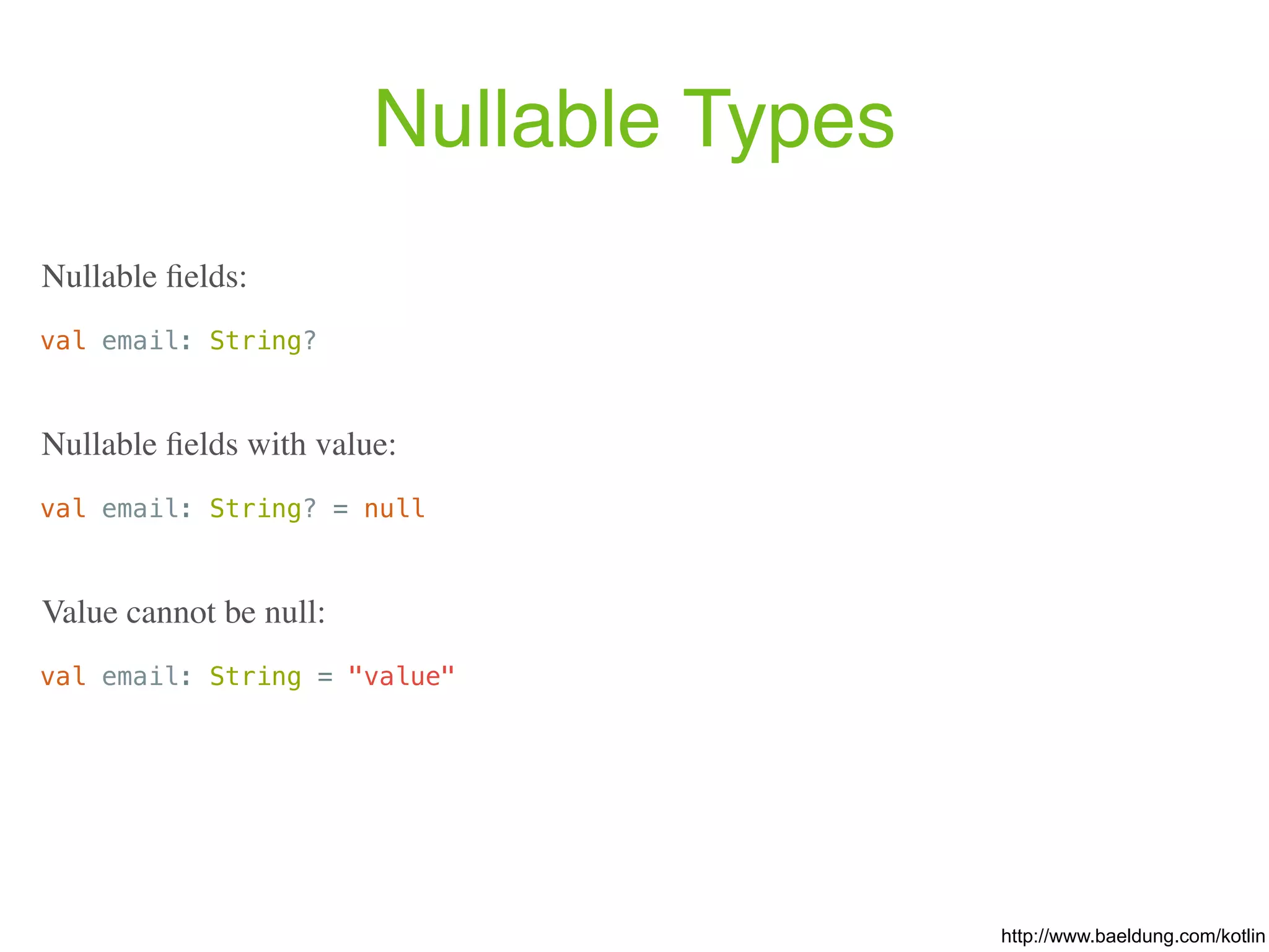 Nullable Types

Nullable fields:

val email: String?

Nullable fields with value:

val email: String? = null

Value cannot be null:

val email: String = "value"

http://www.baeldung.com/kotlin